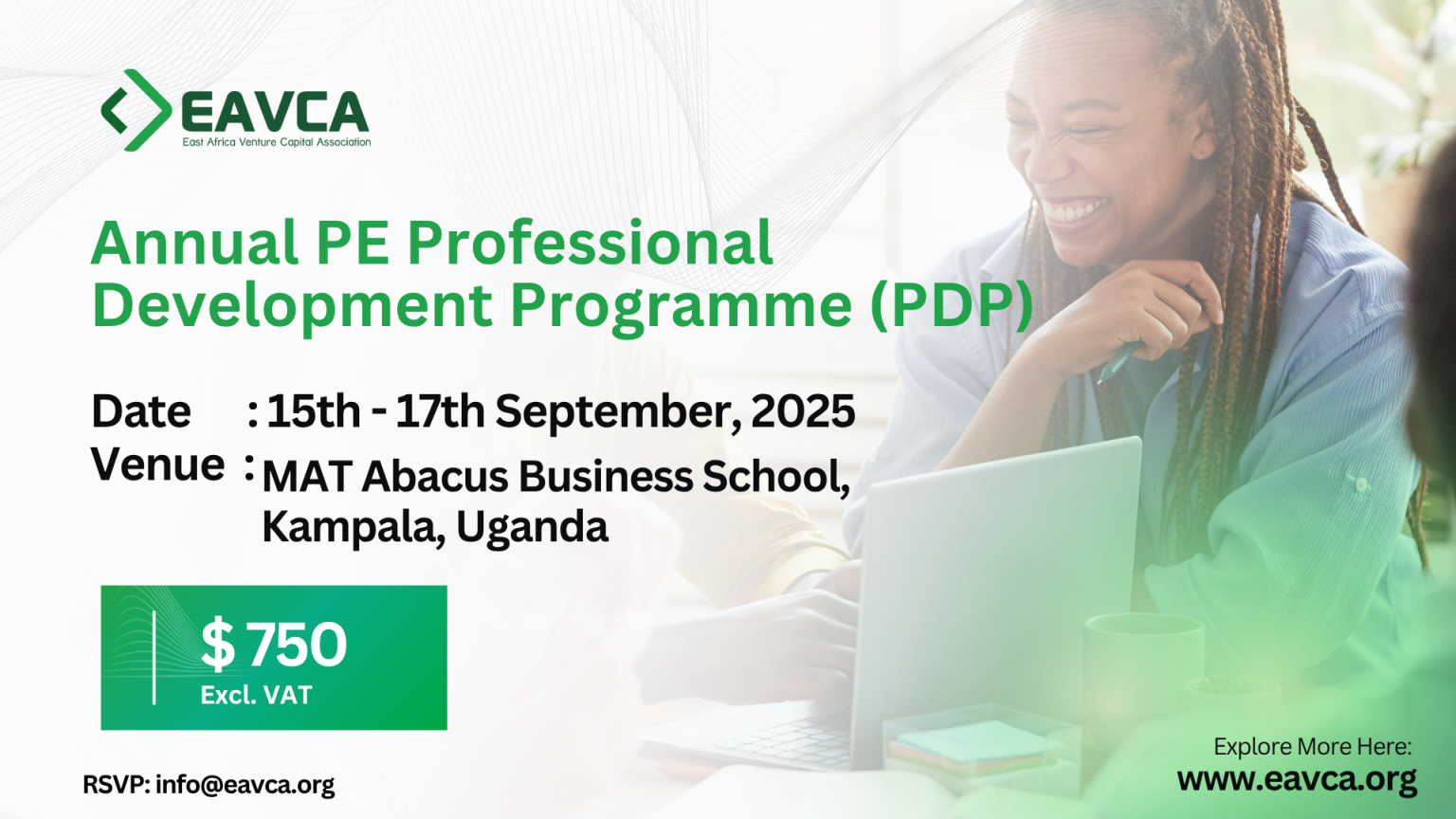 EAVCA
East Africa Venture Capital Association

Annual PE Professional Development Programme (PDP)

Date : 15th - 17th September, 2025
Venue : MAT Abacus Business School, Kampala, Uganda

$ 750
Excl. VAT

RSVP: info@eavca.org

Explore More Here:
www.eavca.org